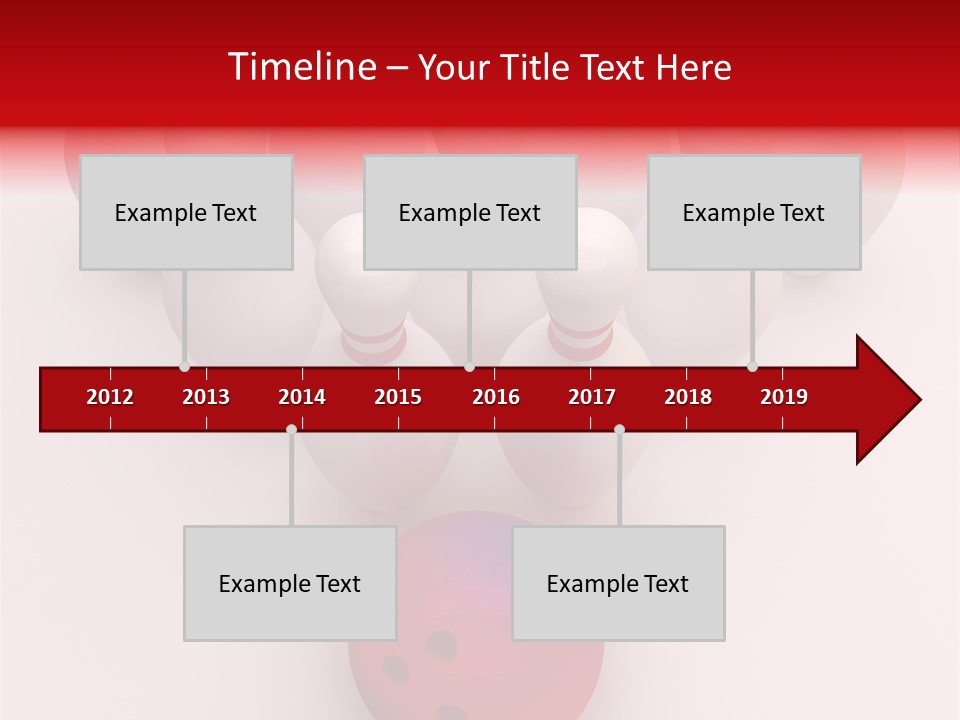 Timeline – Your Title Text Here

Example Text

Example Text

Example Text

2012 2013 2014 2015 2016 2017 2018 2019

Example Text

Example Text